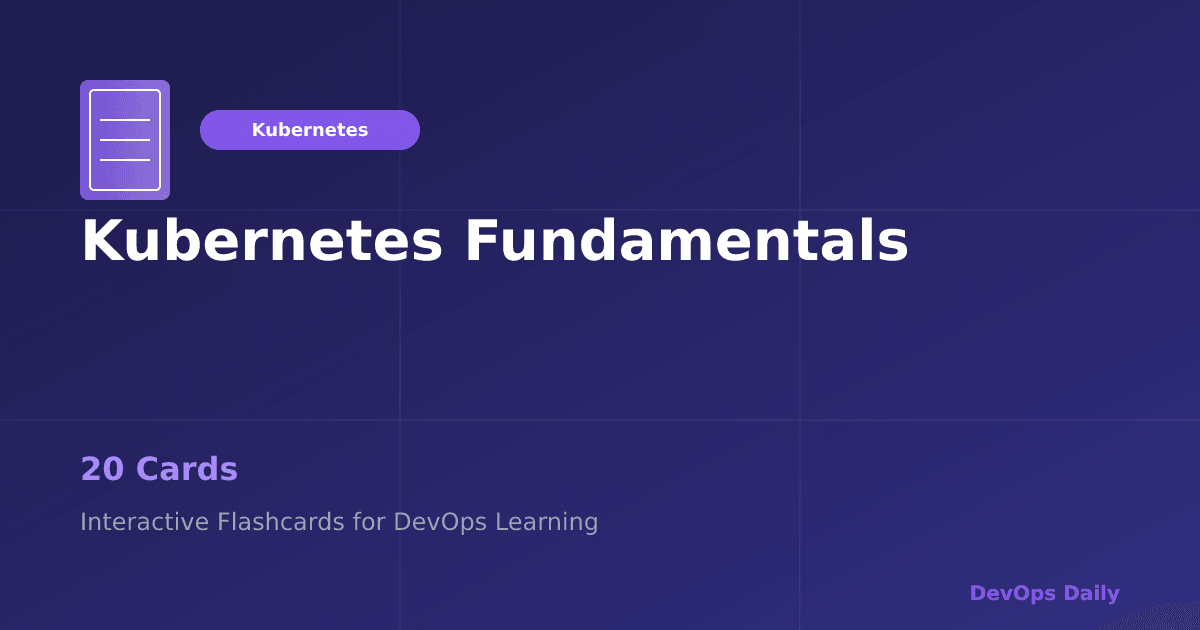 Kubernetes

Kubernetes Fundamentals

20 Cards

Interactive Flashcards for DevOps Learning

DevOps Daily